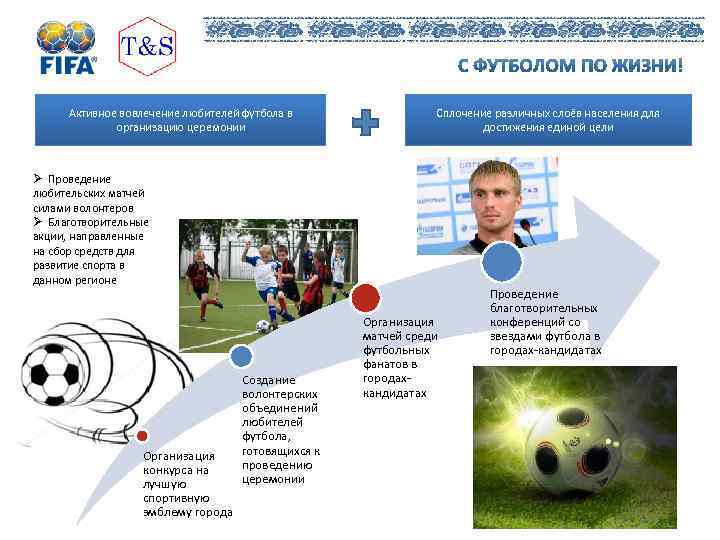 FIFA

T&S

С ФУТБОЛОМ ПО ЖИЗНИ!

Активное вовлечение любителей футбола в организацию церемонии

Сплочение различных слоёв населения для достижения единой цели

➢ Проведение любительских матчей силами волонтеров
➢ Благотворительные акции, направленные на сбор средств для развитие спорта в данном регионе

Организация конкурса на лучшую спортивную эмблему города

Создание волонтерских объединений любителей футбола, готовящихся к проведению церемонии

Организация матчей среди футбольных фанатов в городах-кандидатах

Проведение благотворительных конференций со звездами футбола в городах-кандидатах